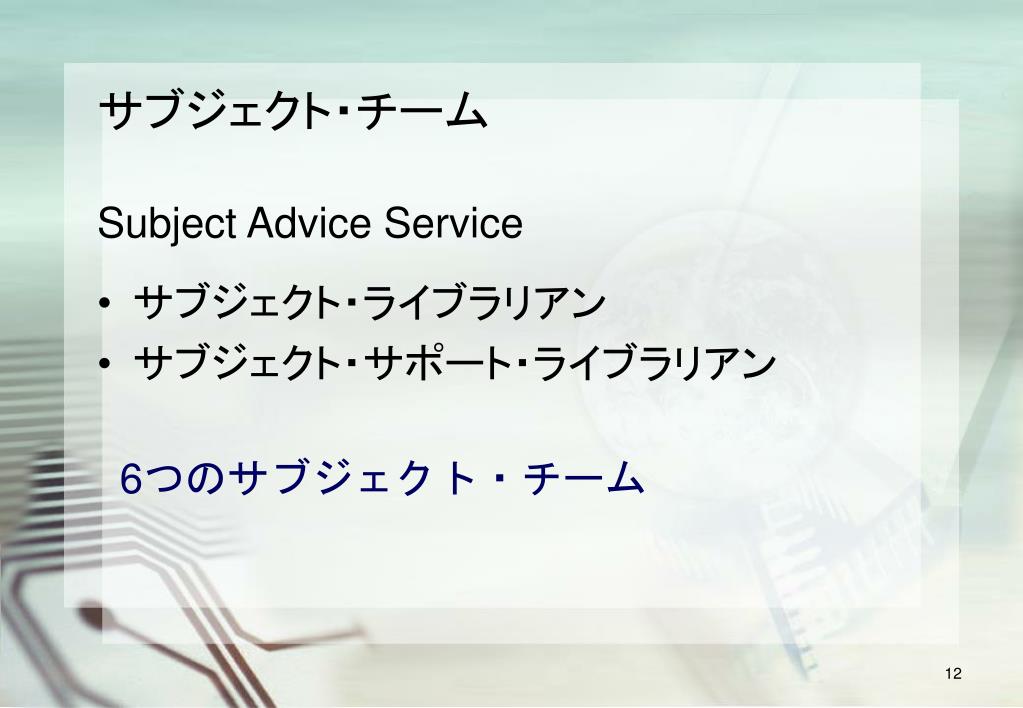 サブジェクト・チーム

Subject Advice Service

• サブジェクト・ライブラリアン
• サブジェクト・サポート・ライブラリアン

6つのサブジェクト・チーム

12